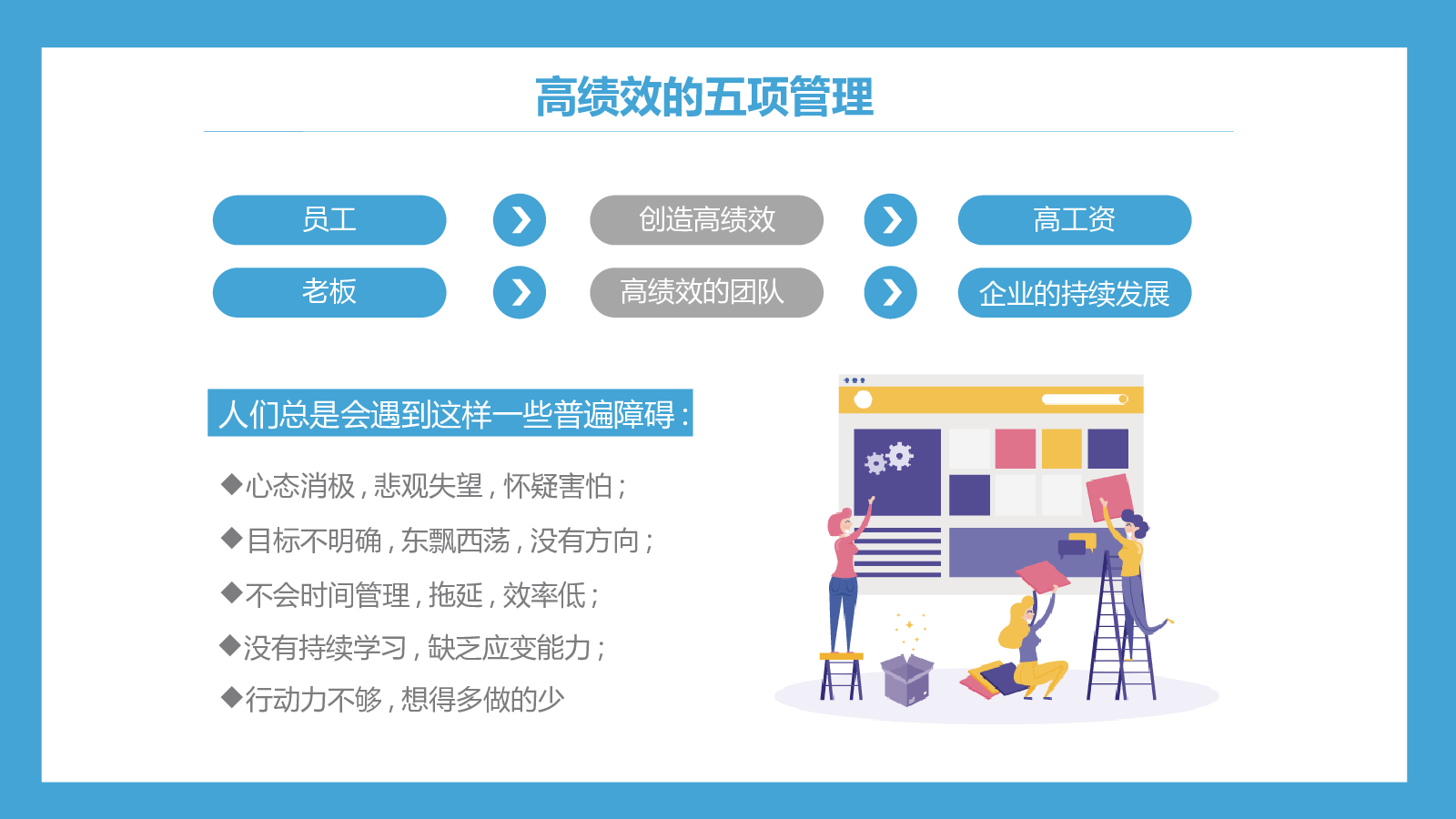 高绩效的五项管理

员工

创造高绩效

高工资

老板

高绩效的团队

企业的持续发展

人们总是会遇到这样一些普遍障碍：

◆心态消极，悲观失望，怀疑害怕；

◆目标不明确，东飘西荡，没有方向；

◆不会时间管理，拖延，效率低；

◆没有持续学习，缺乏应变能力；

◆行动力不够，想得多做的少